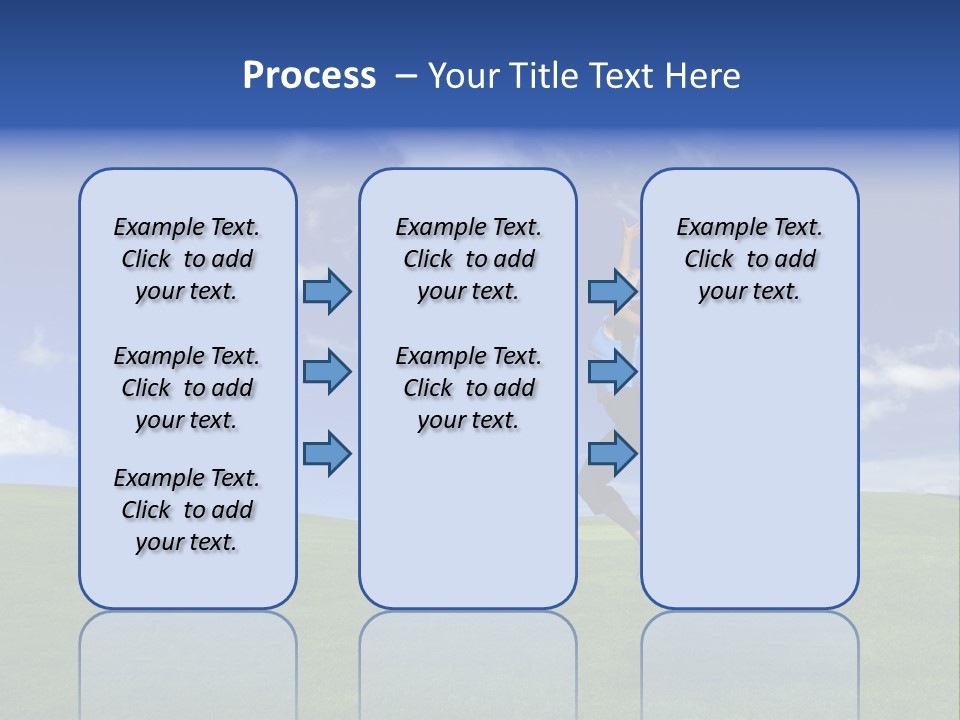 Process – Your Title Text Here

Example Text. Click to add your text.

Example Text. Click to add your text.

Example Text. Click to add your text.

Example Text. Click to add your text.

Example Text. Click to add your text.

Example Text. Click to add your text.